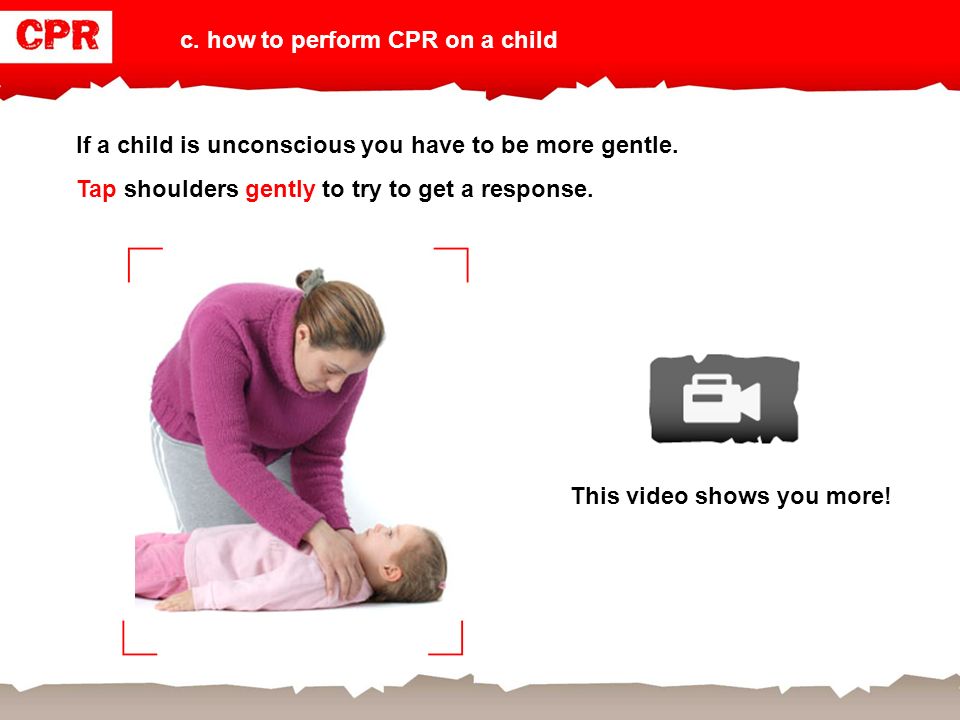 CPR

c. how to perform CPR on a child

If a child is unconscious you have to be more gentle.

Tap shoulders gently to try to get a response.

This video shows you more!